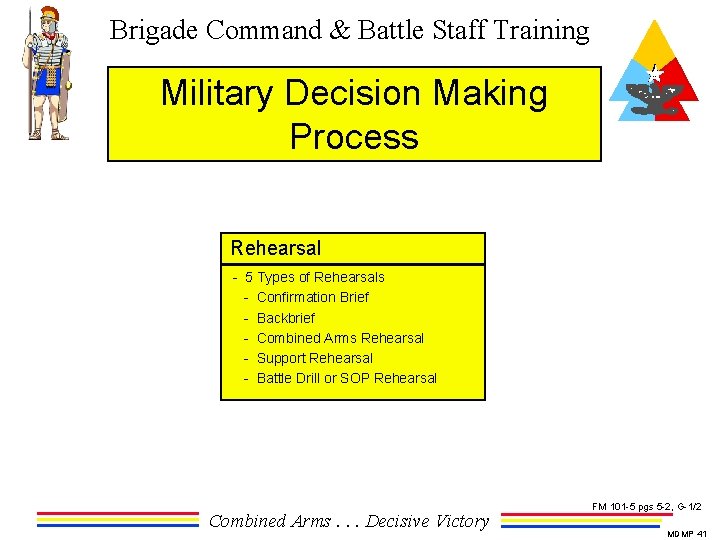 Brigade Command & Battle Staff Training

Military Decision Making Process

Rehearsal

- 5 Types of Rehearsals
- Confirmation Brief
- Backbrief
- Combined Arms Rehearsal
- Support Rehearsal
- Battle Drill or SOP Rehearsal

Combined Arms . . . Decisive Victory

FM 101-5 pgs 5-2, G-1/2

MDMP 41